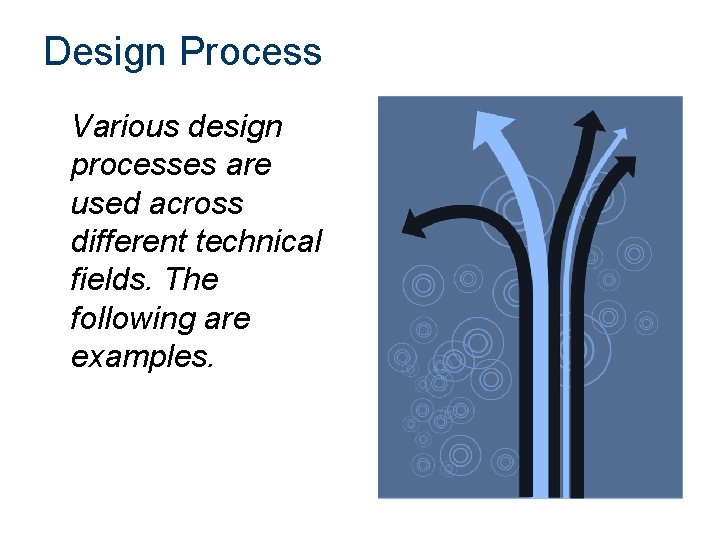 Design Process

Various design processes are used across different technical fields. The following are examples.